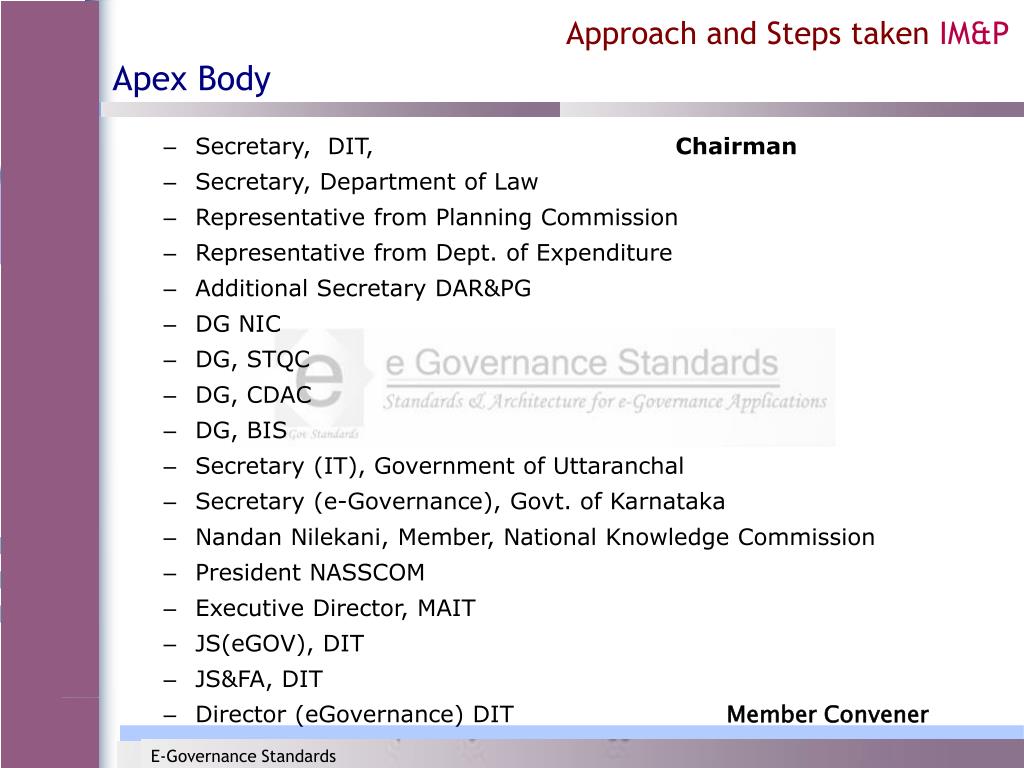 Approach and Steps taken IM&P

Apex Body

– Secretary, DIT, Chairman
– Secretary, Department of Law
– Representative from Planning Commission
– Representative from Dept. of Expenditure
– Additional Secretary DAR&PG
– DG NIC
– DG, STQC
– DG, CDAC
– DG, BIS
– Secretary (IT), Government of Uttaranchal
– Secretary (e-Governance), Govt. of Karnataka
– Nandan Nilekani, Member, National Knowledge Commission
– President NASSCOM
– Executive Director, MAIT
– JS(eGOV), DIT
– JS&FA, DIT
– Director (eGovernance) DIT Member Convener

e Governance Standards
Standards & Architecture for e-Governance Applications
Gov Standards

E-Governance Standards